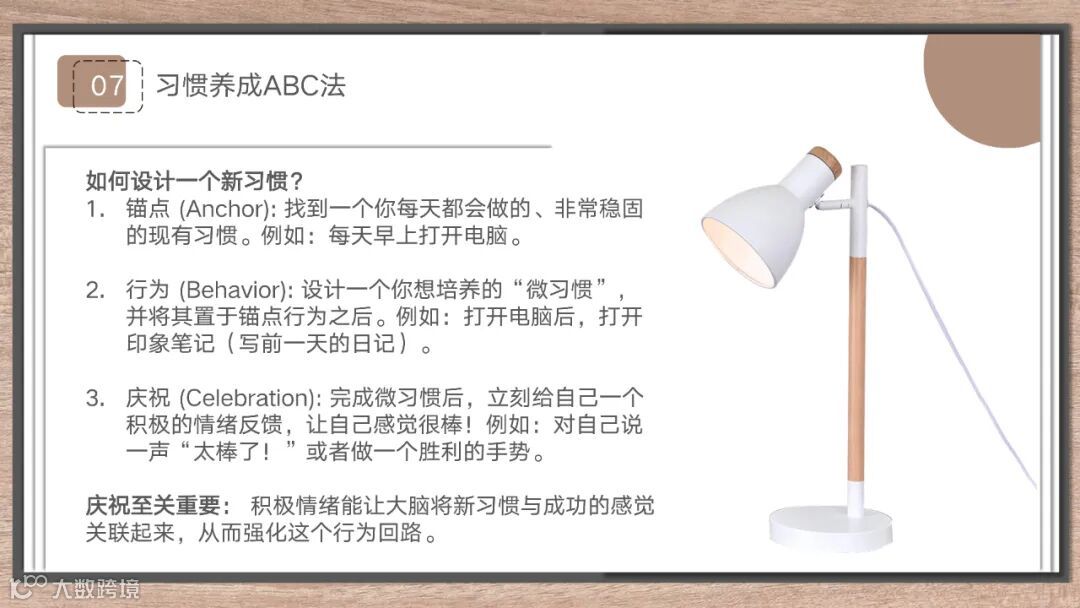 07 习惯养成ABC法

如何设计一个新习惯？

1. 锚点 (Anchor): 找到一个你每天都会做的、非常稳固的现有习惯。例如：每天早上打开电脑。

2. 行为 (Behavior): 设计一个你想培养的“微习惯”，并将其置于锚点行为之后。例如：打开电脑后，打开印象笔记（写前一天的日记）。

3. 庆祝 (Celebration): 完成微习惯后，立刻给自己一个积极的情绪反馈，让自己感觉很棒！例如：对自己说一声“太棒了！”或者做一个胜利的手势。

庆祝至关重要： 积极情绪能让大脑将新习惯与成功的感觉关联起来，从而强化这个行为回路。

大数跨境